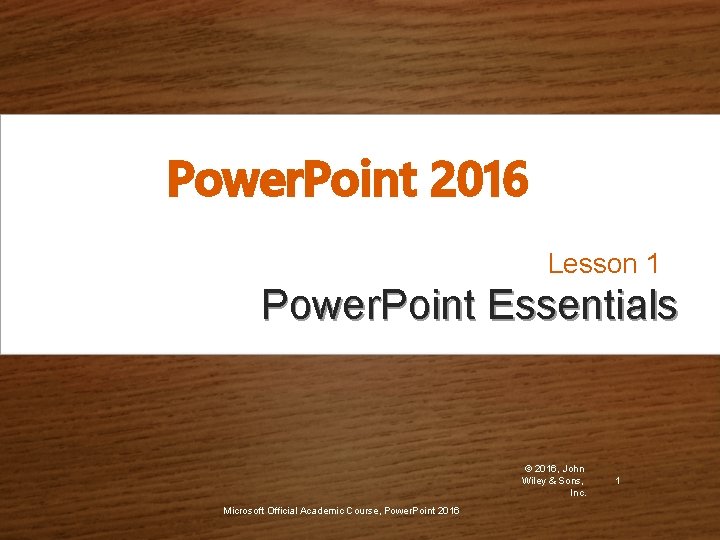 PowerPoint 2016

Lesson 1

PowerPoint Essentials

© 2016, John Wiley & Sons, Inc.

1

Microsoft Official Academic Course, PowerPoint 2016